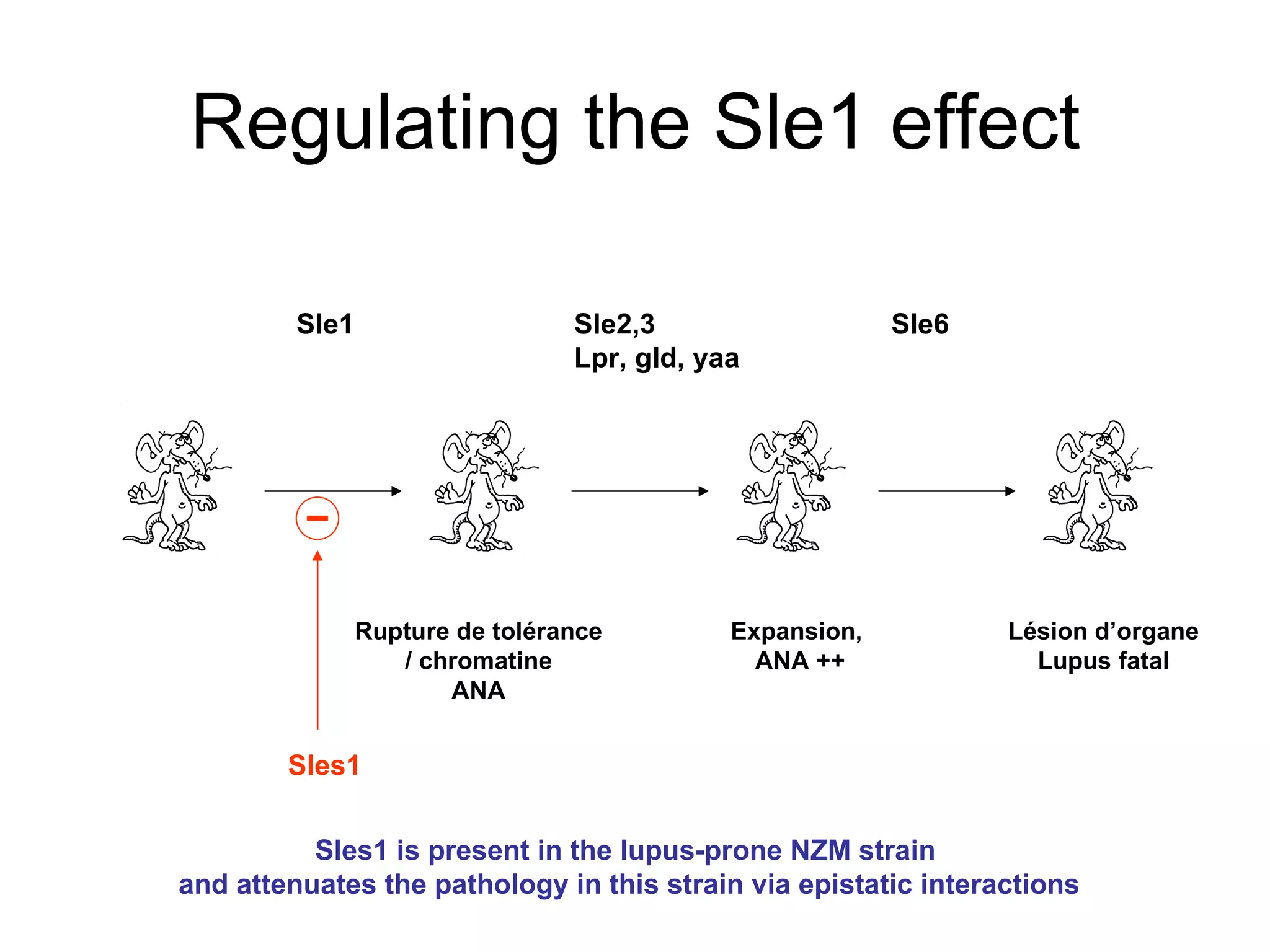 Regulating the Sle1 effect

Sle1

Sle2,3
Lpr, gld, yaa

Sle6

−

Rupture de tolérance / chromatine ANA

Expansion, ANA ++

Lésion d'organe Lupus fatal

Sles1

Sles1 is present in the lupus-prone NZM strain and attenuates the pathology in this strain via epistatic interactions